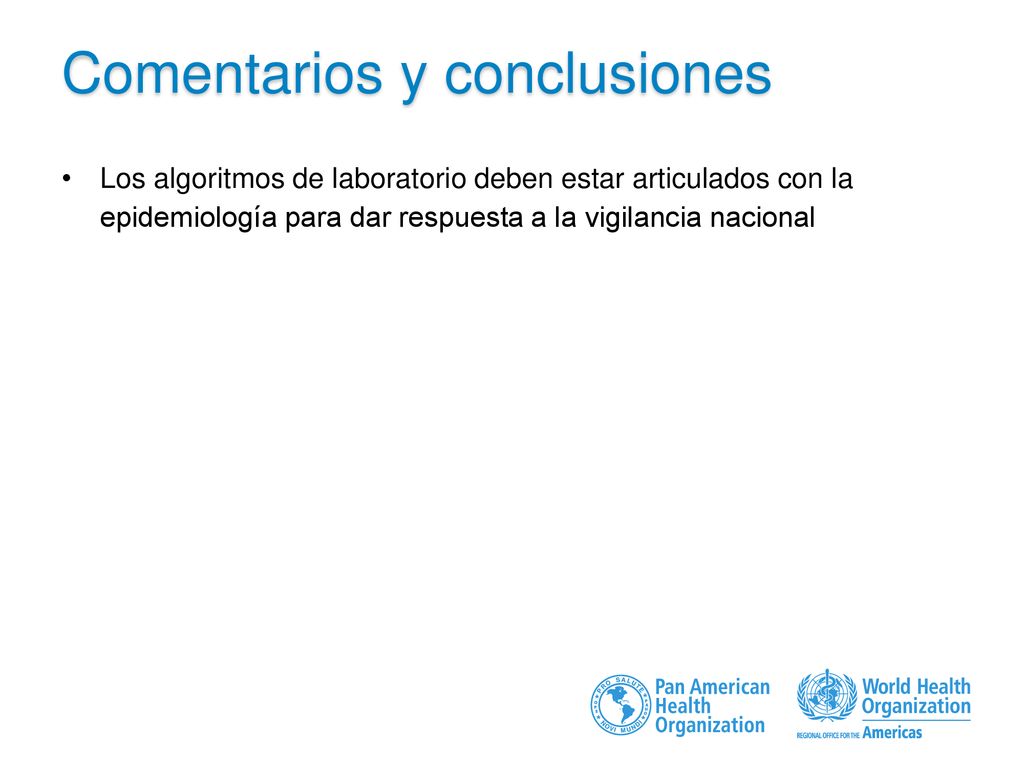 Comentarios y conclusiones

• Los algoritmos de laboratorio deben estar articulados con la epidemiología para dar respuesta a la vigilancia nacional

PRO SALUTE NOVI MUNDI
Pan American Health Organization

World Health Organization
REGIONAL OFFICE FOR THE Americas